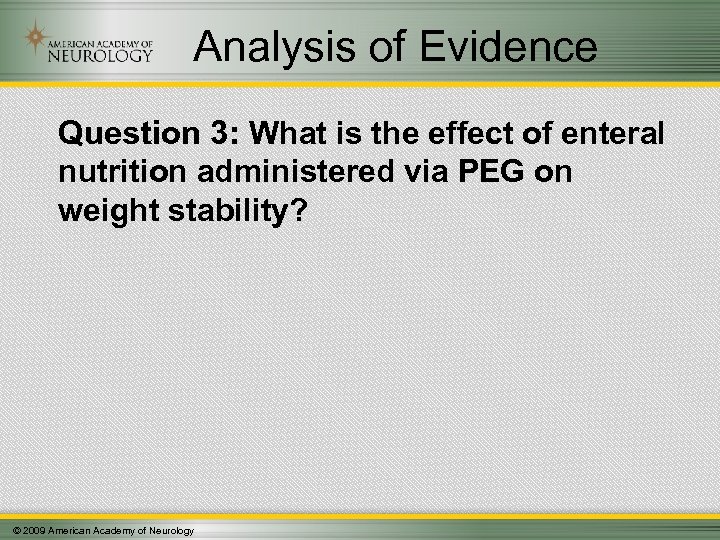 AMERICAN ACADEMY OF NEUROLOGY

Analysis of Evidence

Question 3: What is the effect of enteral nutrition administered via PEG on weight stability?

© 2009 American Academy of Neurology